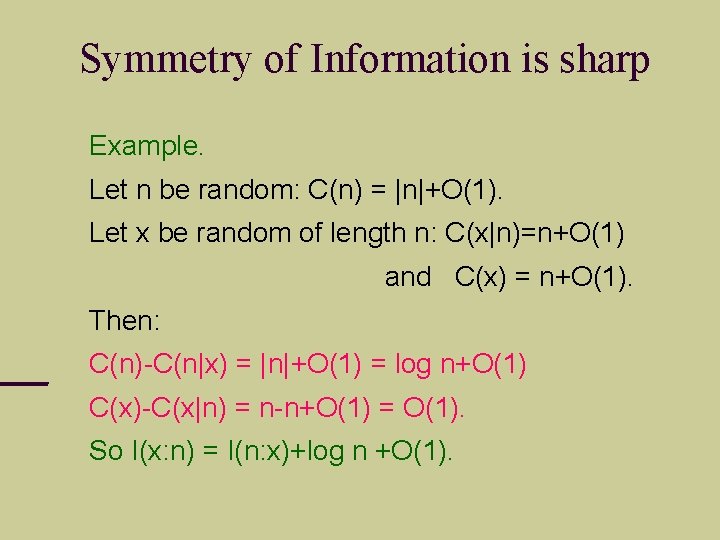 Symmetry of Information is sharp

Example.

Let n be random: $C(n) = |n|+O(1)$.

Let x be random of length n: $C(x|n)=n+O(1)$

and $C(x) = n+O(1)$.

Then:

$C(n)-C(n|x) = |n|+O(1) = \log n+O(1)$

$C(x)-C(x|n) = n-n+O(1) = O(1)$.

So $I(x:n) = I(n:x)+\log n +O(1)$.